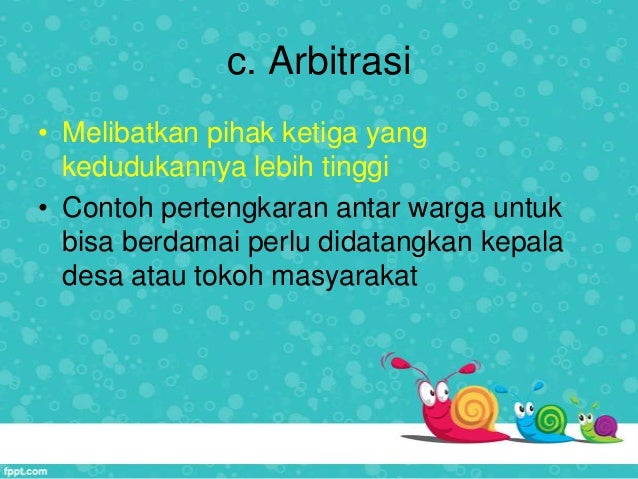 c. Arbitrasi

• Melibatkan pihak ketiga yang kedudukannya lebih tinggi
• Contoh pertengkaran antar warga untuk bisa berdamai perlu didatangkan kepala desa atau tokoh masyarakat

fppt.com